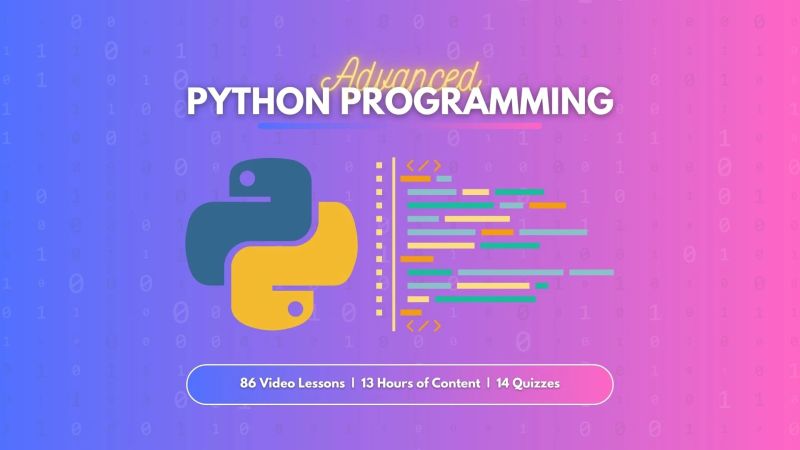 Advanced
PYTHON PROGRAMMING

</>

</>

86 Video Lessons | 13 Hours of Content | 14 Quizzes